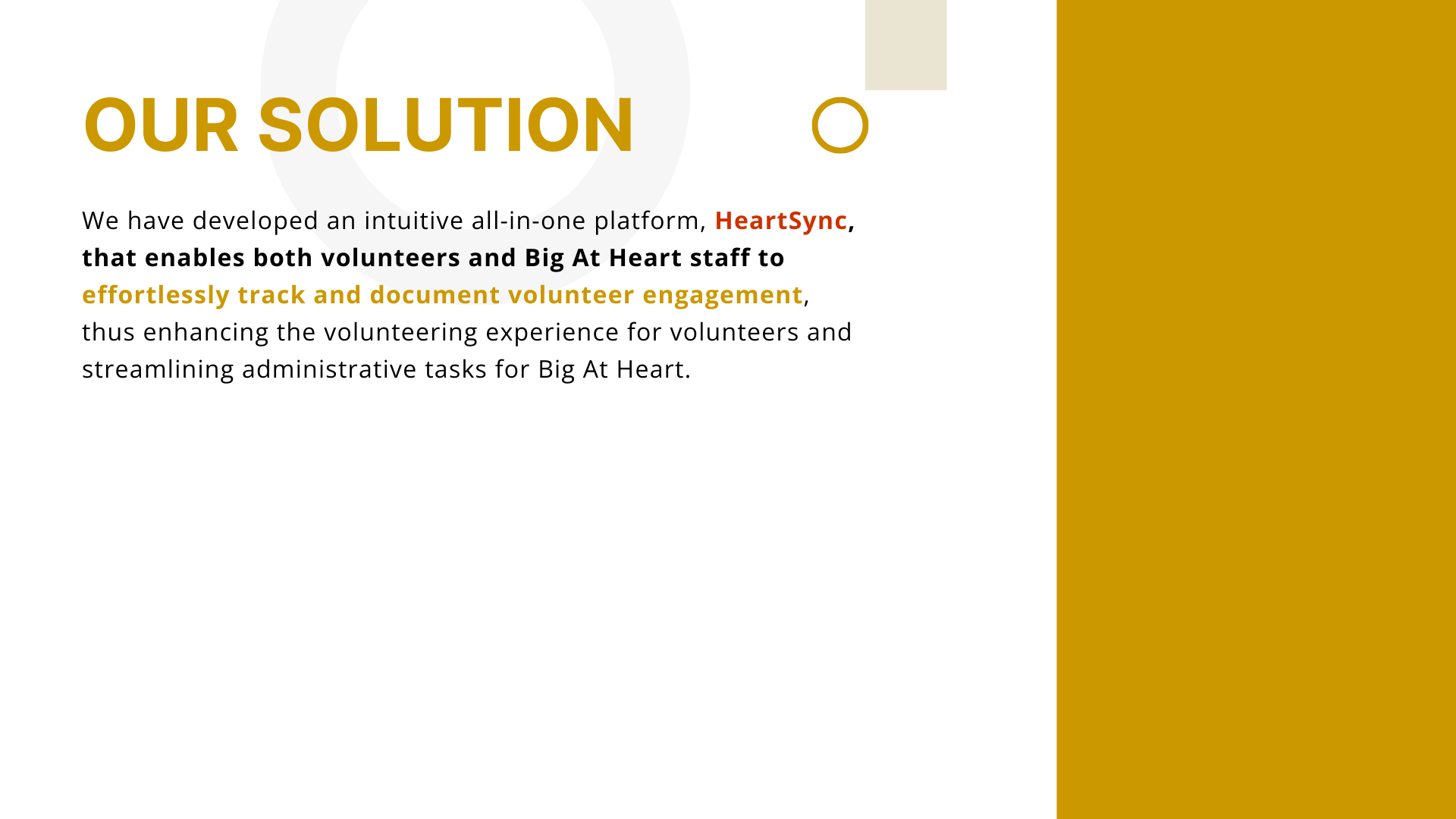 OUR SOLUTION

We have developed an intuitive all-in-one platform, HeartSync, that enables both volunteers and Big At Heart staff to effortlessly track and document volunteer engagement, thus enhancing the volunteering experience for volunteers and streamlining administrative tasks for Big At Heart.